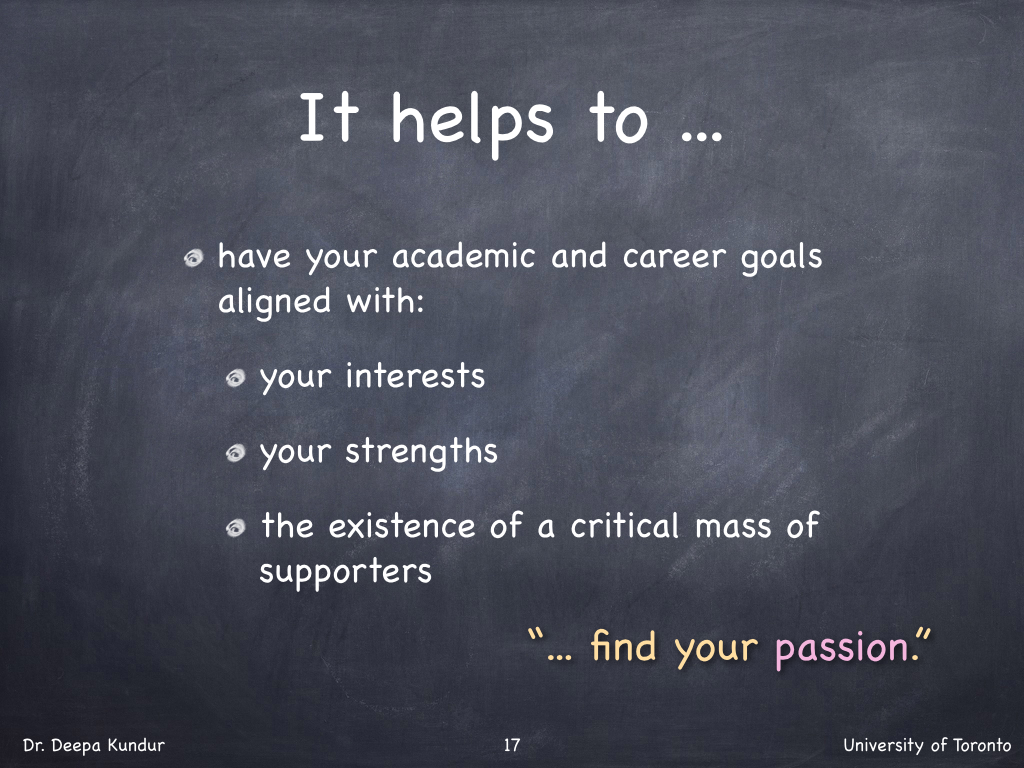 It helps to …

have your academic and career goals aligned with:

your interests

your strengths

the existence of a critical mass of supporters

"… find your passion."

Dr. Deepa Kundur

17

University of Toronto